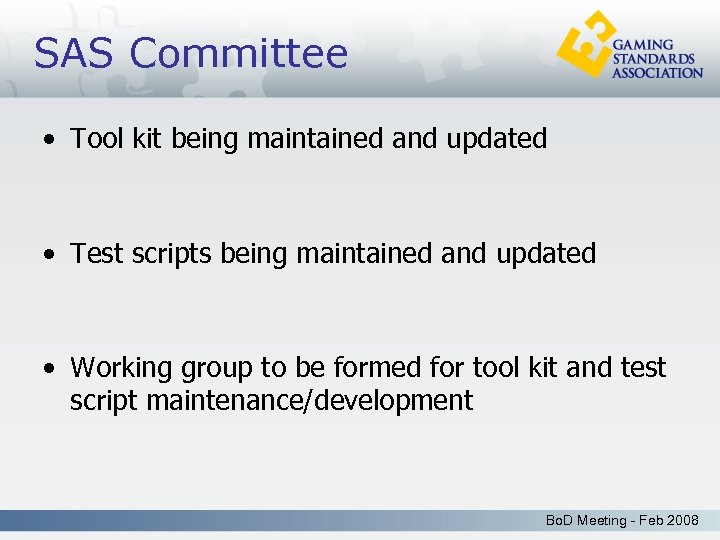 SAS Committee

GAMING STANDARDS ASSOCIATION

• Tool kit being maintained and updated

• Test scripts being maintained and updated

• Working group to be formed for tool kit and test script maintenance/development

BoD Meeting - Feb 2008